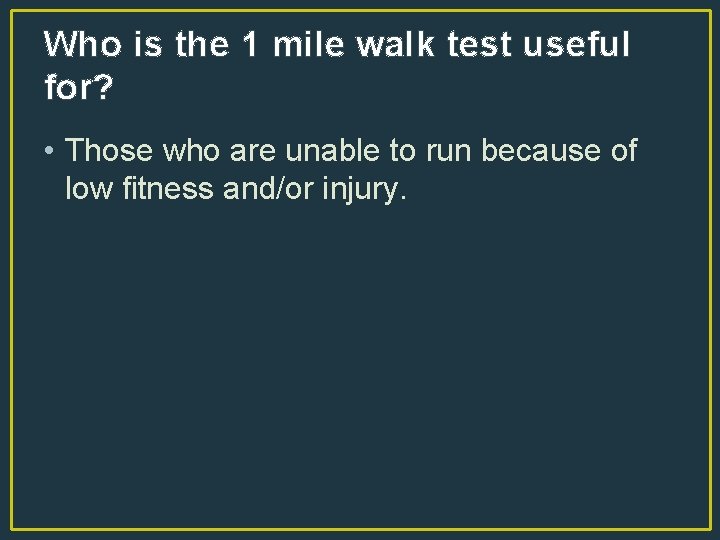 Who is the 1 mile walk test useful for?

• Those who are unable to run because of low fitness and/or injury.